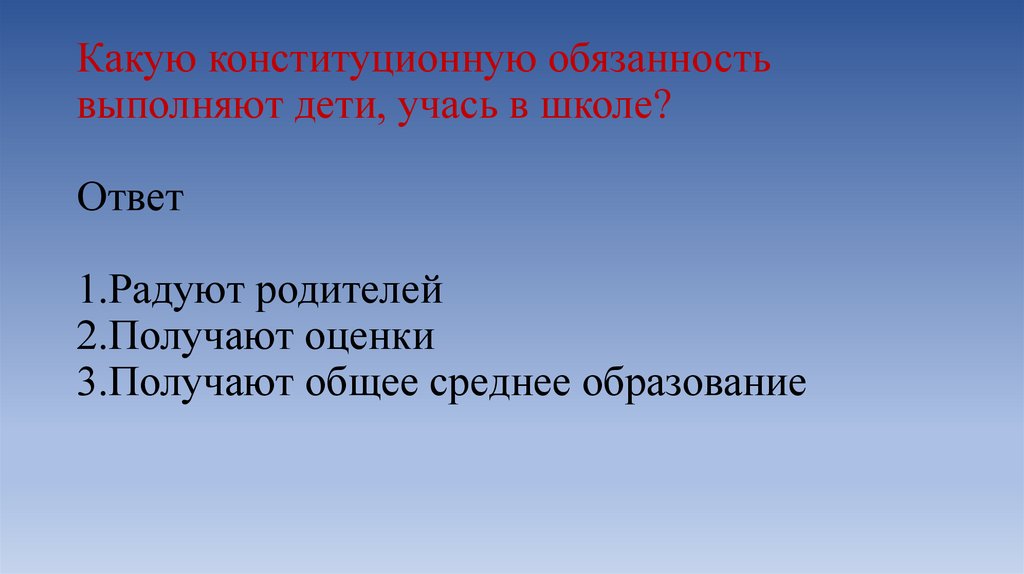 Какую конституционную обязанность выполняют дети, учась в школе?

Ответ

1.Радуют родителей
2.Получают оценки
3.Получают общее среднее образование